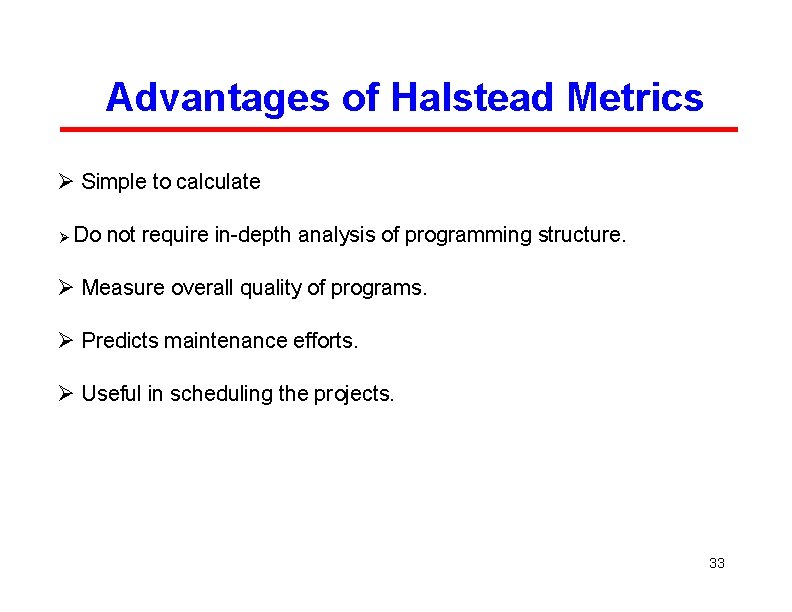 Advantages of Halstead Metrics

➢ Simple to calculate

➢ Do not require in-depth analysis of programming structure.

➢ Measure overall quality of programs.

➢ Predicts maintenance efforts.

➢ Useful in scheduling the projects.

33